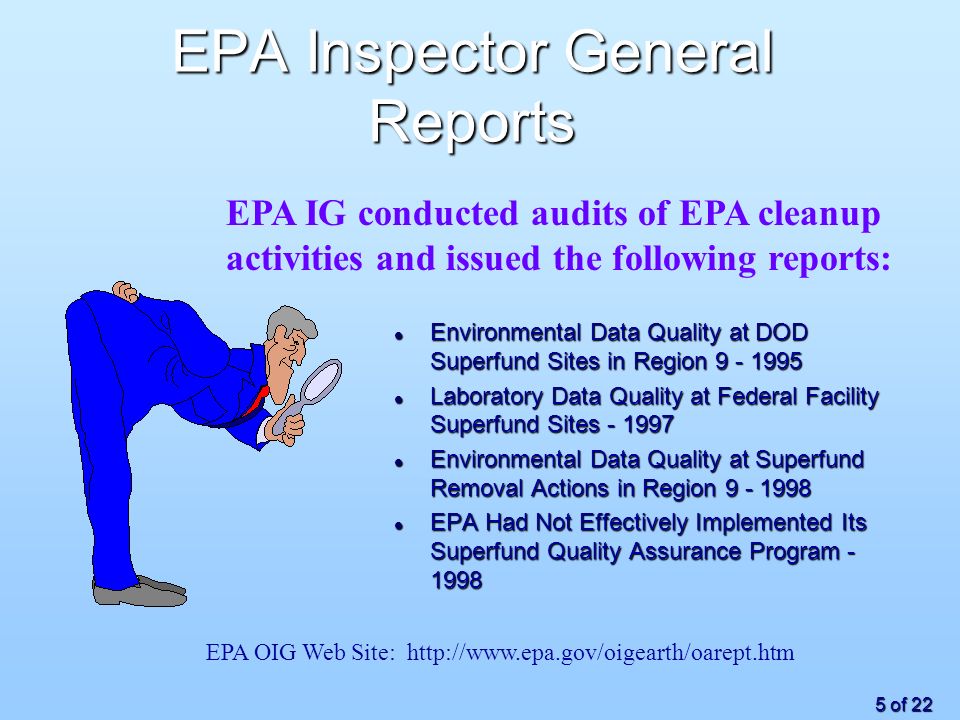 EPA Inspector General Reports

EPA IG conducted audits of EPA cleanup activities and issued the following reports:

- Environmental Data Quality at DOD Superfund Sites in Region 9 - 1995
- Laboratory Data Quality at Federal Facility Superfund Sites - 1997
- Environmental Data Quality at Superfund Removal Actions in Region 9 - 1998
- EPA Had Not Effectively Implemented Its Superfund Quality Assurance Program - 1998

EPA OIG Web Site: http://www.epa.gov/oigearth/oarept.htm

5 of 22